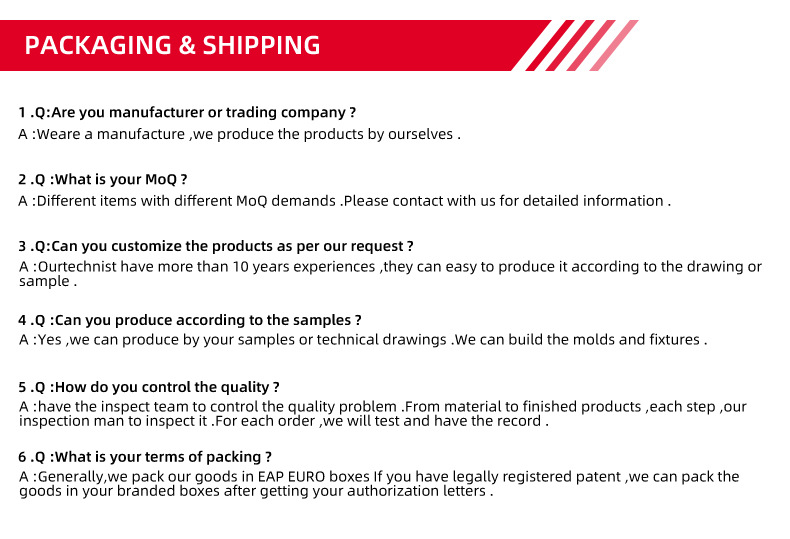 PACKAGING & SHIPPING

1 .Q:Are you manufacturer or trading company ?
A :Weare a manufacture ,we produce the products by ourselves .

2 .Q :What is your MoQ ?
A :Different items with different MoQ demands .Please contact with us for detailed information .

3 .Q:Can you customize the products as per our request ?
A :Ourtechnist have more than 10 years experiences ,they can easy to produce it according to the drawing or sample .

4 .Q :Can you produce according to the samples ?
A :Yes ,we can produce by your samples or technical drawings .We can build the molds and fixtures .

5 .Q :How do you control the quality ?
A :have the inspect team to control the quality problem .From material to finished products ,each step ,our inspection man to inspect it .For each order ,we will test and have the record .

6 .Q :What is your terms of packing ?
A :Generally,we pack our goods in EAP EURO boxes If you have legally registered patent ,we can pack the goods in your branded boxes after getting your authorization letters .